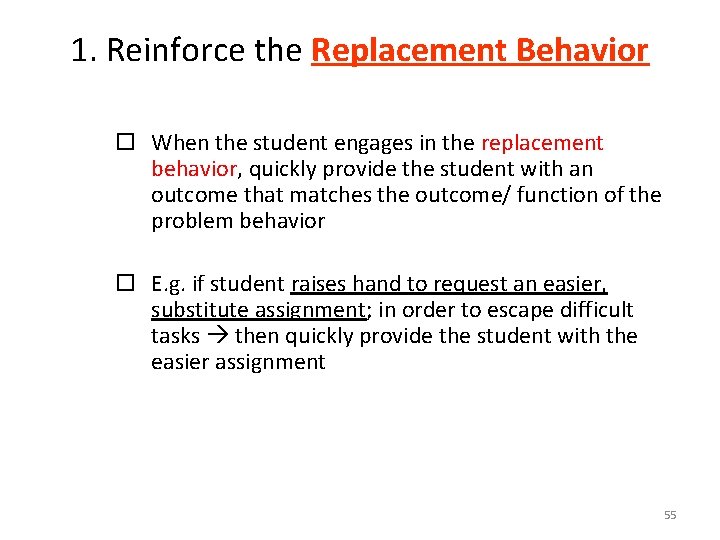 1. Reinforce the Replacement Behavior

☐ When the student engages in the replacement behavior, quickly provide the student with an outcome that matches the outcome/ function of the problem behavior

☐ E.g. if student raises hand to request an easier, substitute assignment; in order to escape difficult tasks → then quickly provide the student with the easier assignment

55